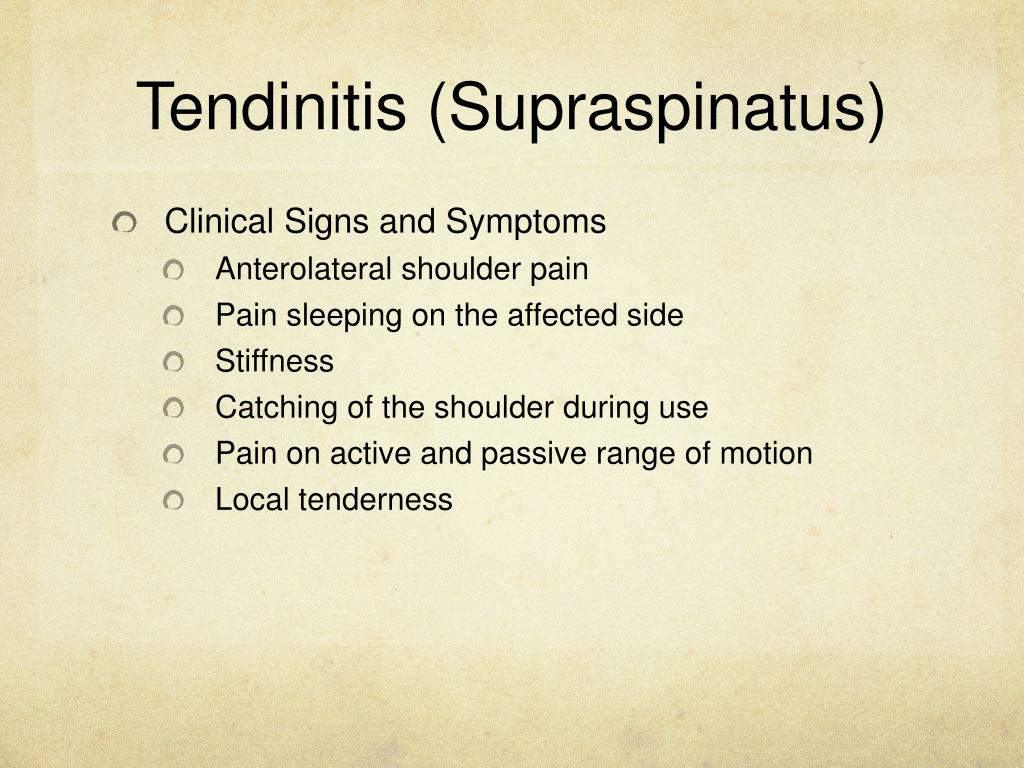 Tendinitis (Supraspinatus)

Clinical Signs and Symptoms
Anterolateral shoulder pain
Pain sleeping on the affected side
Stiffness
Catching of the shoulder during use
Pain on active and passive range of motion
Local tenderness